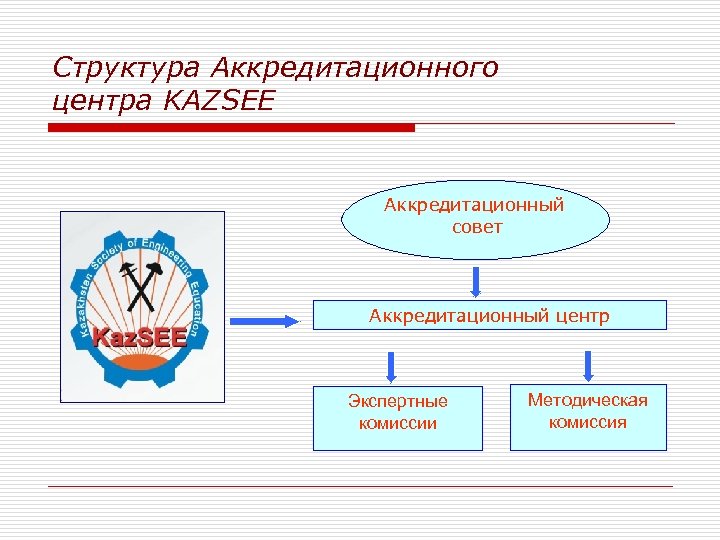 Структура Аккредитационного центра KAZSEE

Kazakhstan Society of Engineering Education

KazSEE

Аккредитационный совет

Аккредитационный центр

Экспертные комиссии

Методическая комиссия